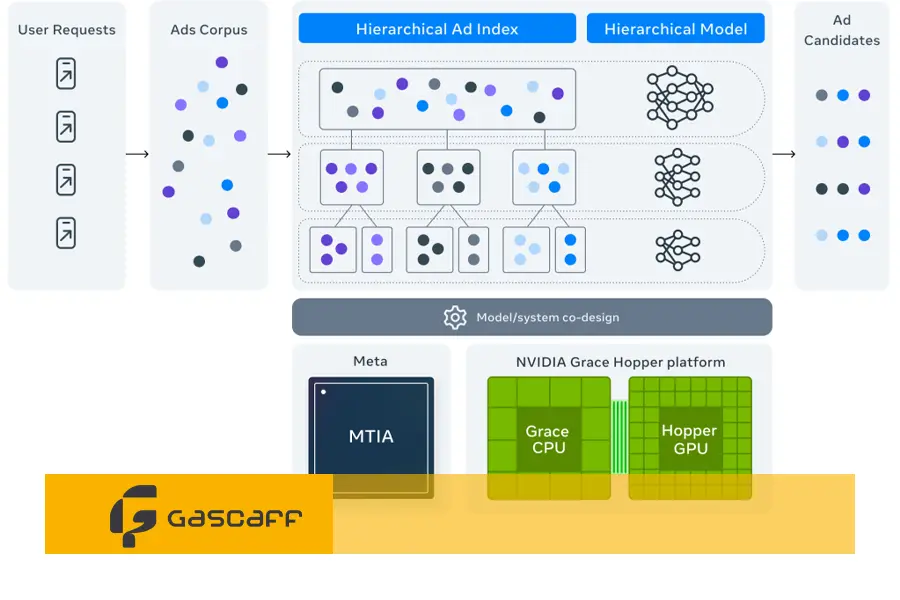 User Requests

Ads Corpus

Hierarchical Ad Index

Hierarchical Model

Ad Candidates

Model/system co-design

Meta

MTIA

NVIDIA Grace Hopper platform

Grace CPU

Hopper GPU

GASCAFF